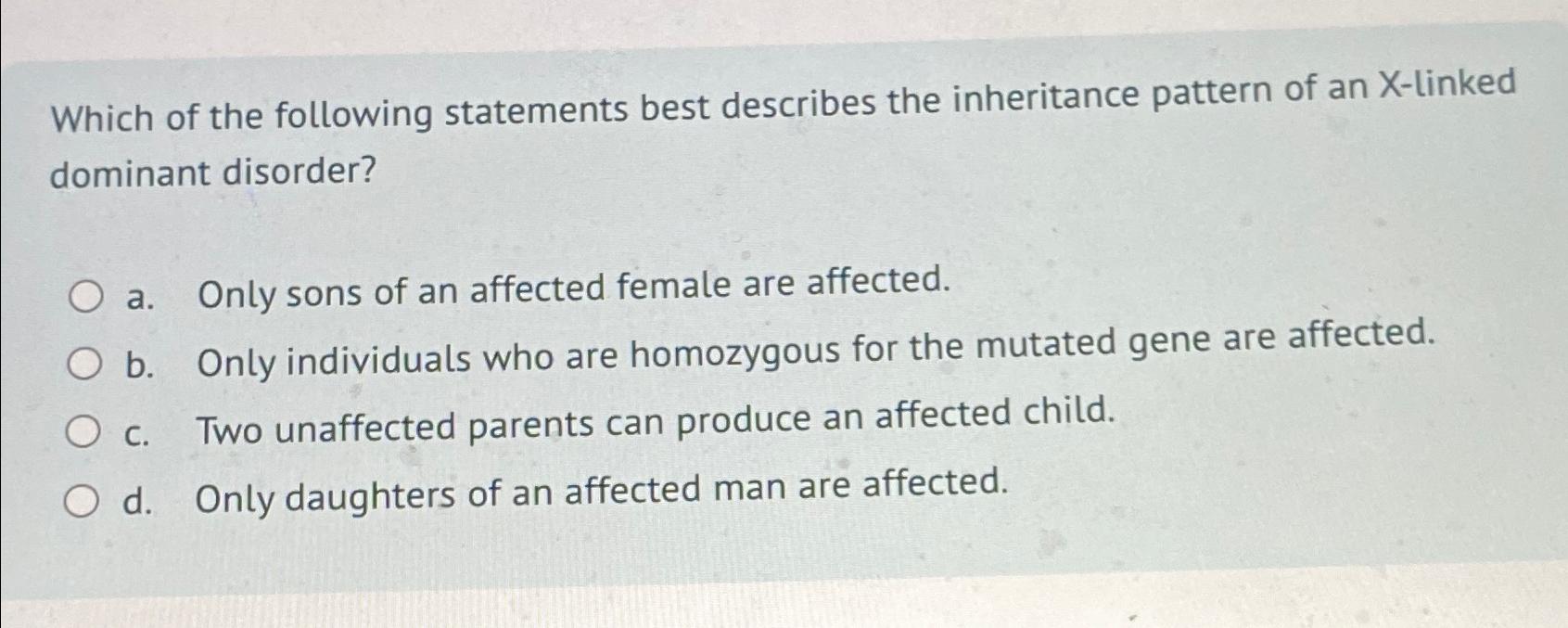 Which of the following statements best describes the inheritance pattern of an X-linked dominant disorder?

a. Only sons of an affected female are affected.

b. Only individuals who are homozygous for the mutated gene are affected.

c. Two unaffected parents can produce an affected child.

d. Only daughters of an affected man are affected.